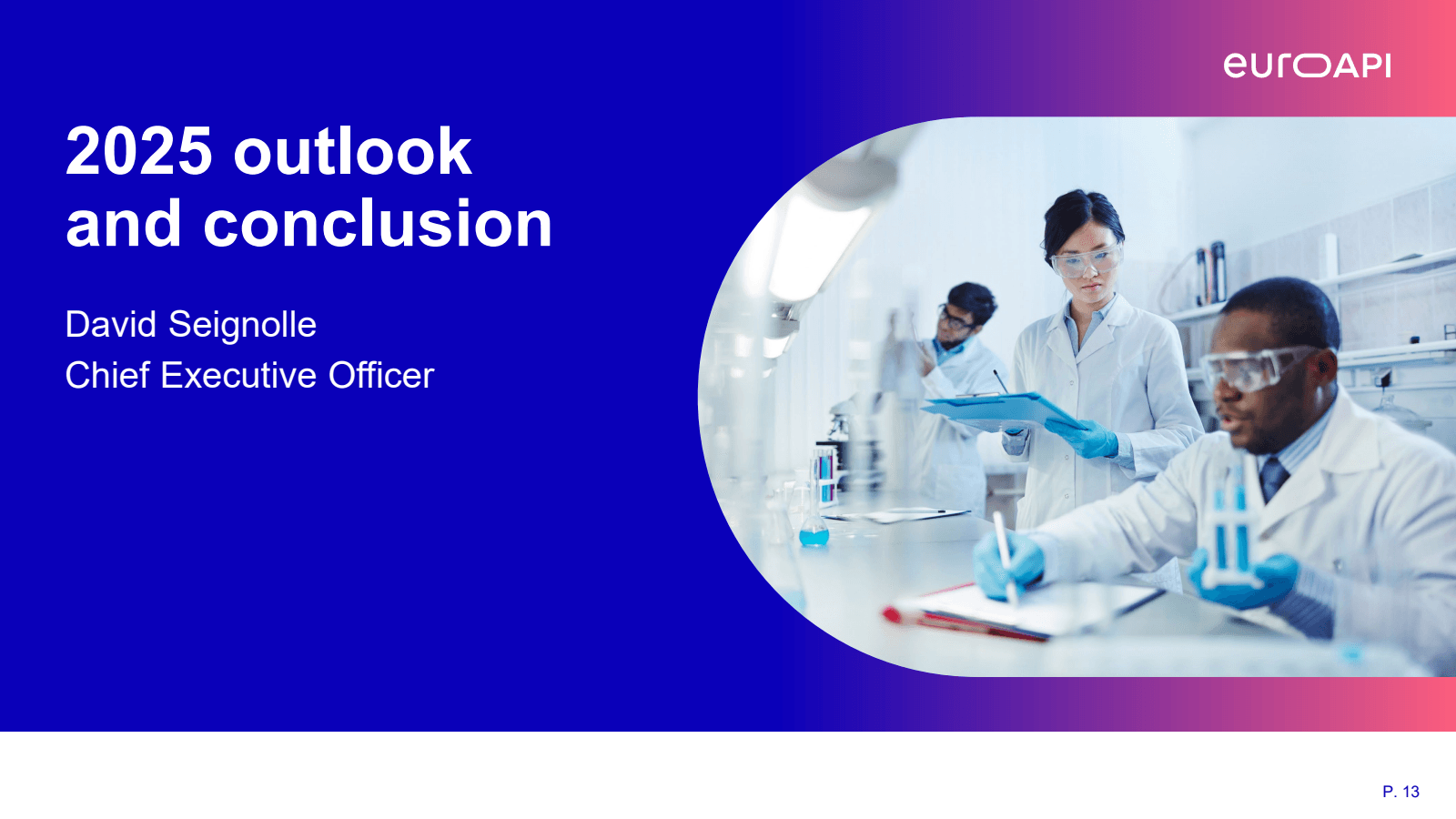 euroAPI

2025 outlook and conclusion

David Seignolle
Chief Executive Officer

P. 13